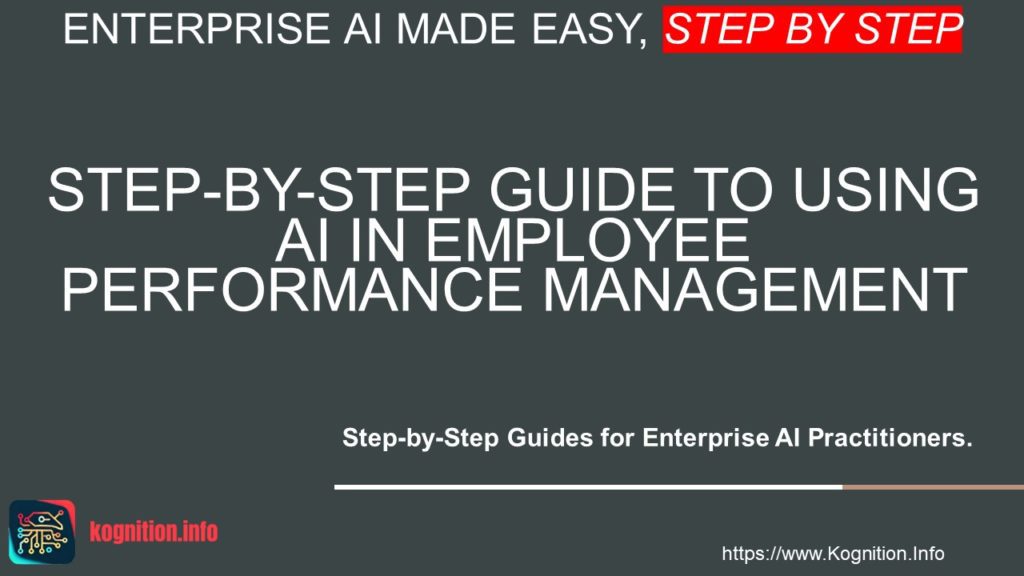 ENTERPRISE AI MADE EASY, STEP BY STEP

STEP-BY-STEP GUIDE TO USING AI IN EMPLOYEE PERFORMANCE MANAGEMENT

Step-by-Step Guides for Enterprise AI Practitioners.

kognition.info

https://www.Kognition.Info